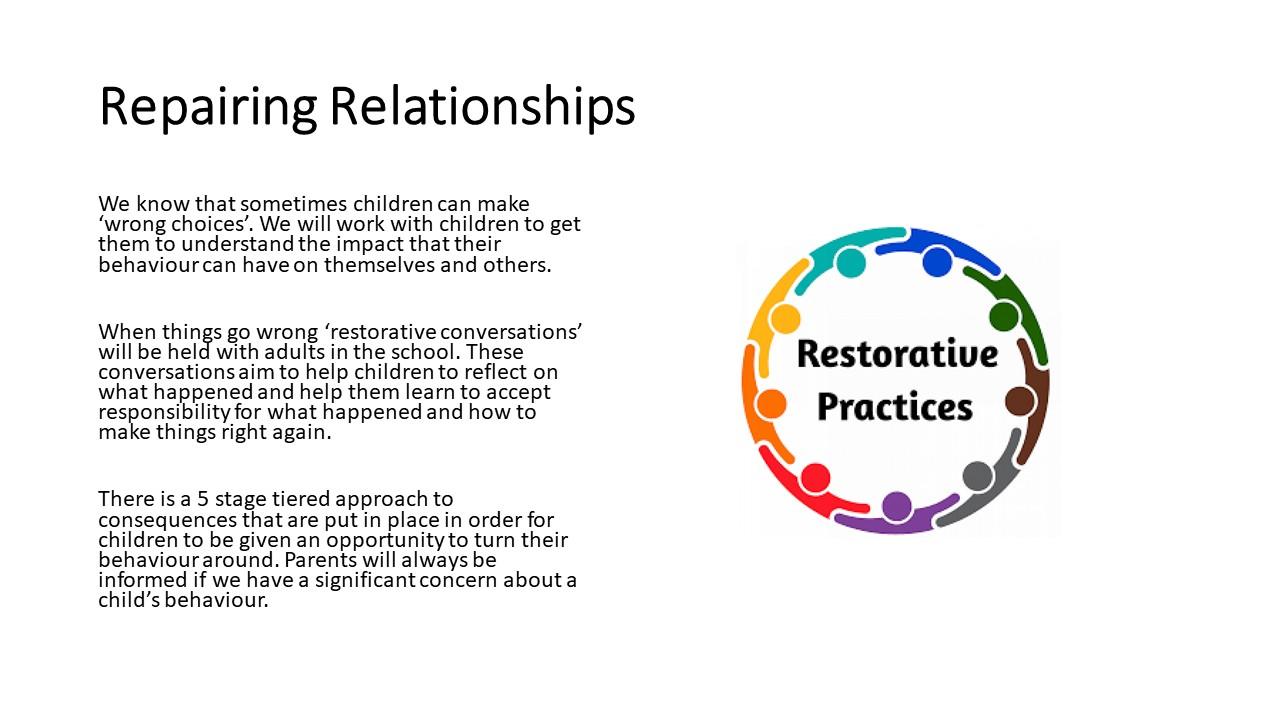 Repairing Relationships

We know that sometimes children can make ‘wrong choices’. We will work with children to get them to understand the impact that their behaviour can have on themselves and others.

When things go wrong ‘restorative conversations’ will be held with adults in the school. These conversations aim to help children to reflect on what happened and help them learn to accept responsibility for what happened and how to make things right again.

There is a 5 stage tiered approach to consequences that are put in place in order for children to be given an opportunity to turn their behaviour around. Parents will always be informed if we have a significant concern about a child’s behaviour.

Restorative Practices